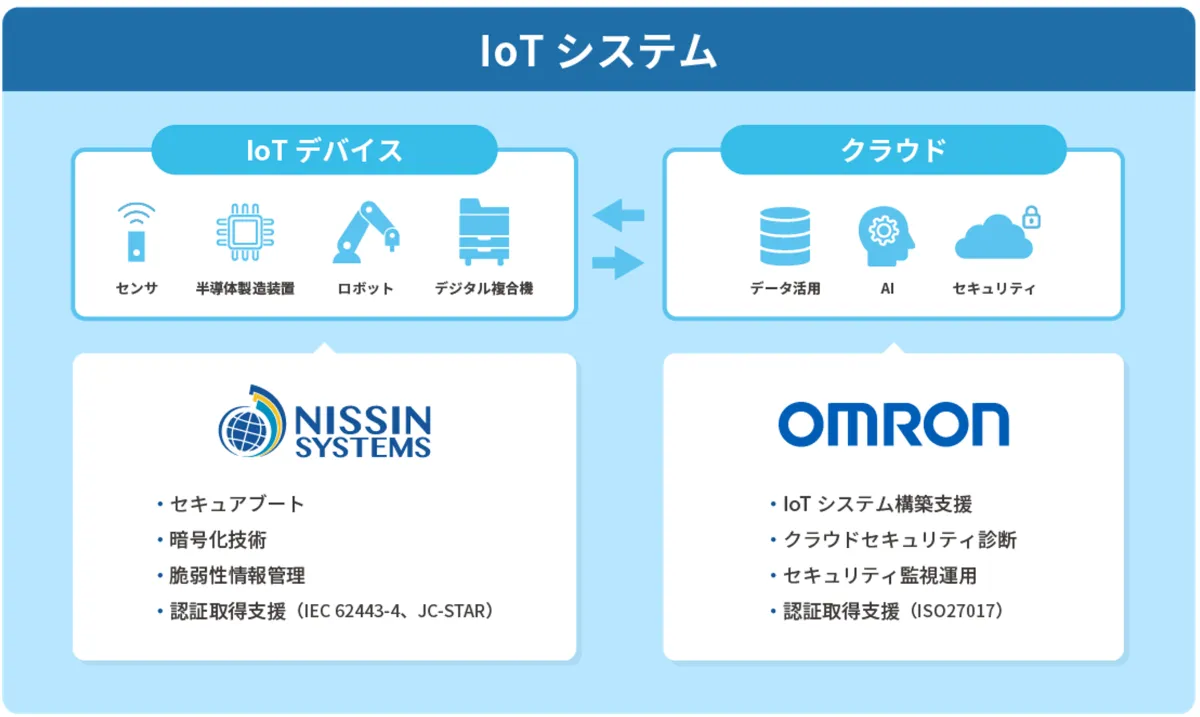 IoT システム

IoT デバイス

センサ
半導体製造装置
ロボット
デジタル複合機

クラウド

データ活用
AI
セキュリティ

NISSIN SYSTEMS

・セキュアブート
・暗号化技術
・脆弱性情報管理
・認証取得支援（IEC 62443-4、JC-STAR）

OMRON

・IoT システム構築支援
・クラウドセキュリティ診断
・セキュリティ監視運用
・認証取得支援（ISO27017）